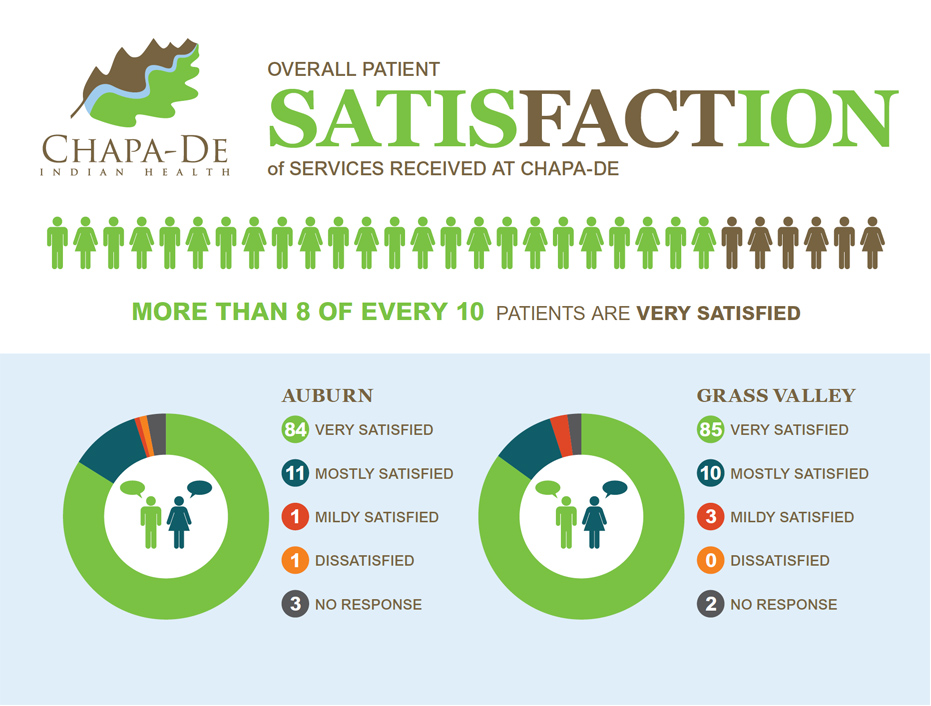 CHAPA-DE
INDIAN HEALTH

OVERALL PATIENT
SATISFACTION
of SERVICES RECEIVED AT CHAPA-DE

MORE THAN 8 OF EVERY 10 PATIENTS ARE VERY SATISFIED

AUBURN
84 VERY SATISFIED
11 MOSTLY SATISFIED
1 MILDY SATISFIED
1 DISSATISFIED
3 NO RESPONSE

GRASS VALLEY
85 VERY SATISFIED
10 MOSTLY SATISFIED
3 MILDY SATISFIED
0 DISSATISFIED
2 NO RESPONSE